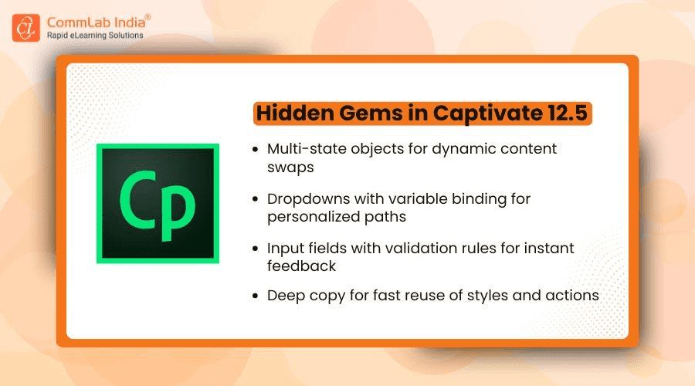 CommLab India®
Rapid eLearning Solutions

Hidden Gems in Captivate 12.5

Cp

• Multi-state objects for dynamic content swaps

• Dropdowns with variable binding for personalized paths

• Input fields with validation rules for instant feedback

• Deep copy for fast reuse of styles and actions